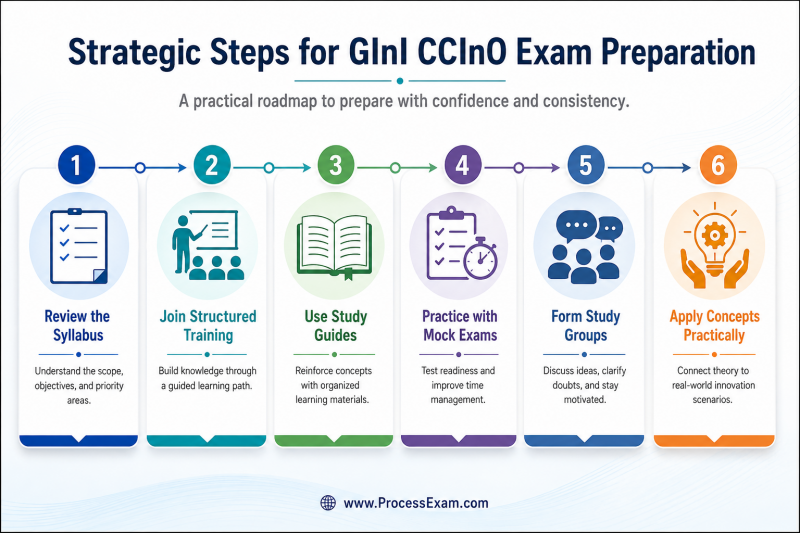 Strategic Steps for GInI CCInO Exam Preparation

A practical roadmap to prepare with confidence and consistency.

1

Review the Syllabus

Understand the scope, objectives, and priority areas.

2

Join Structured Training

Build knowledge through a guided learning path.

3

Use Study Guides

Reinforce concepts with organized learning materials.

4

Practice with Mock Exams

Test readiness and improve time management.

5

Form Study Groups

Discuss ideas, clarify doubts, and stay motivated.

6

Apply Concepts Practically

Connect theory to real-world innovation scenarios.

www.ProcessExam.com